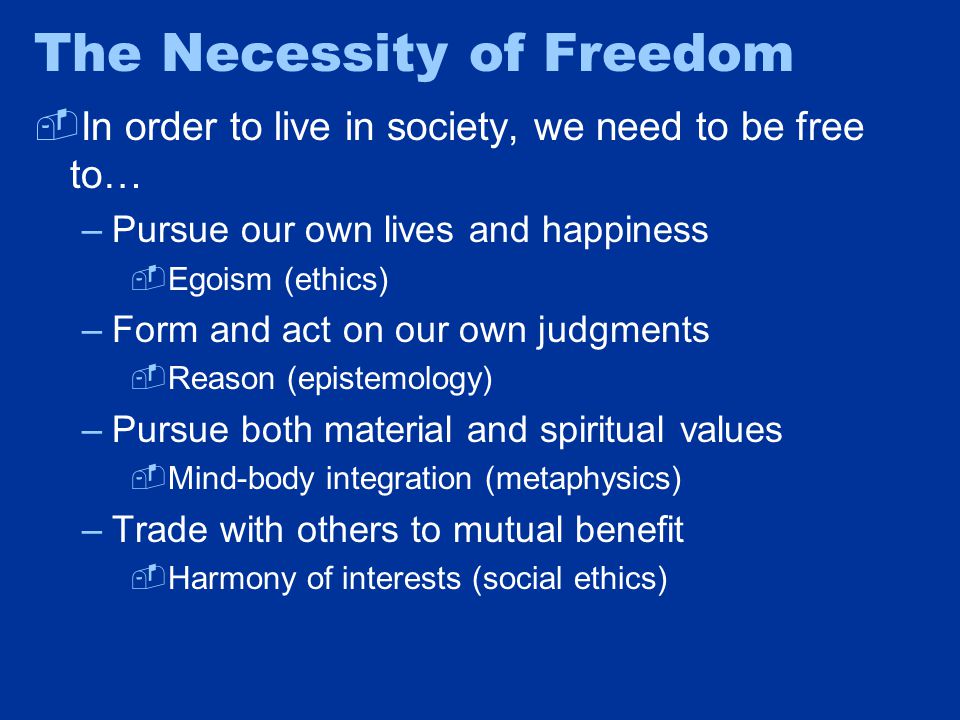 The Necessity of Freedom

In order to live in society, we need to be free to…

– Pursue our own lives and happiness

Egoism (ethics)

– Form and act on our own judgments

Reason (epistemology)

– Pursue both material and spiritual values

Mind-body integration (metaphysics)

– Trade with others to mutual benefit

Harmony of interests (social ethics)